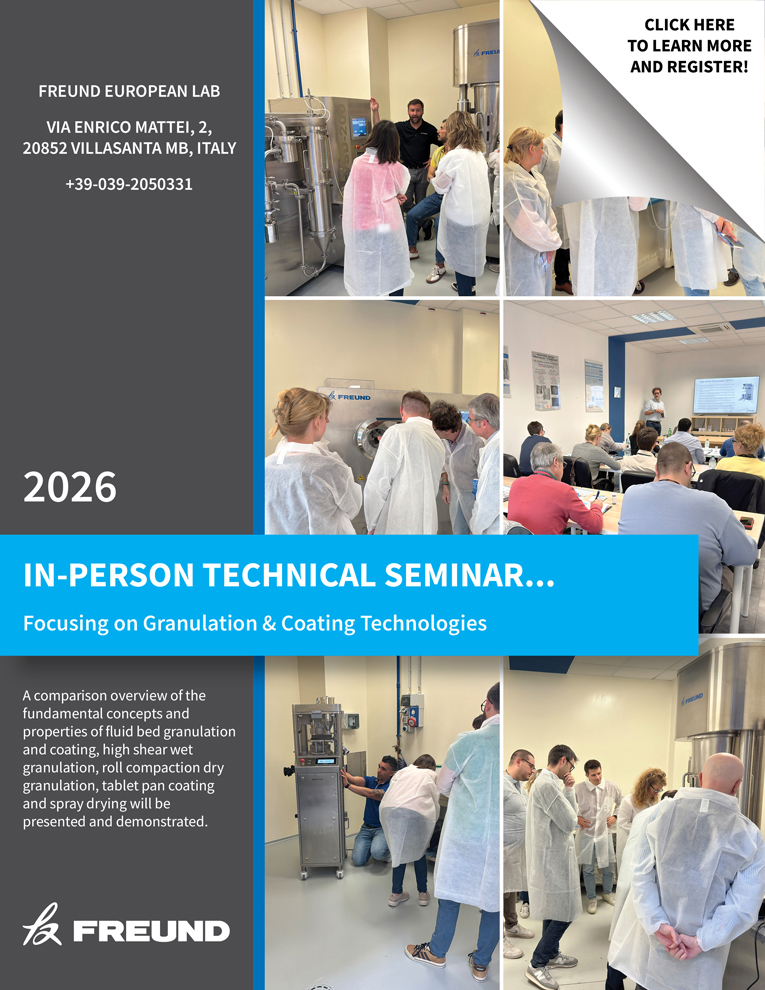 FREUND EUROPEAN LAB

VIA ENRICO MATTEI, 2,
20852 VILLASANTA MB, ITALY

+39-039-2050331

CLICK HERE
TO LEARN MORE
AND REGISTER!

FREUND

FREUND

2026

IN-PERSON TECHNICAL SEMINAR...

Focusing on Granulation & Coating Technologies

A comparison overview of the fundamental concepts and properties of fluid bed granulation and coating, high shear wet granulation, roll compaction dry granulation, tablet pan coating and spray drying will be presented and demonstrated.

FREUND

FREUND